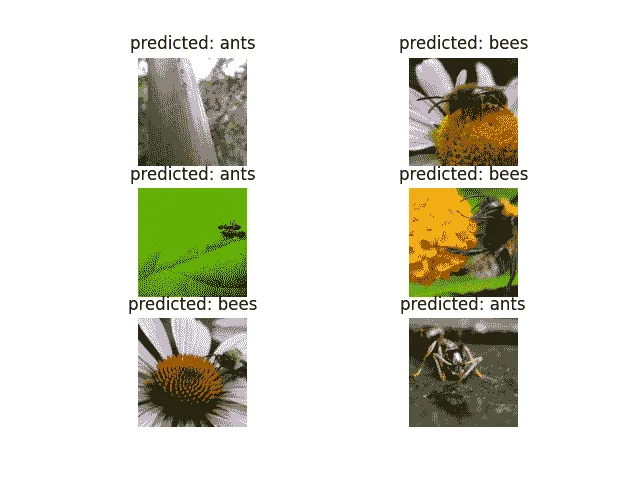 predicted: ants

predicted: bees

predicted: ants

predicted: bees

predicted: bees

predicted: ants